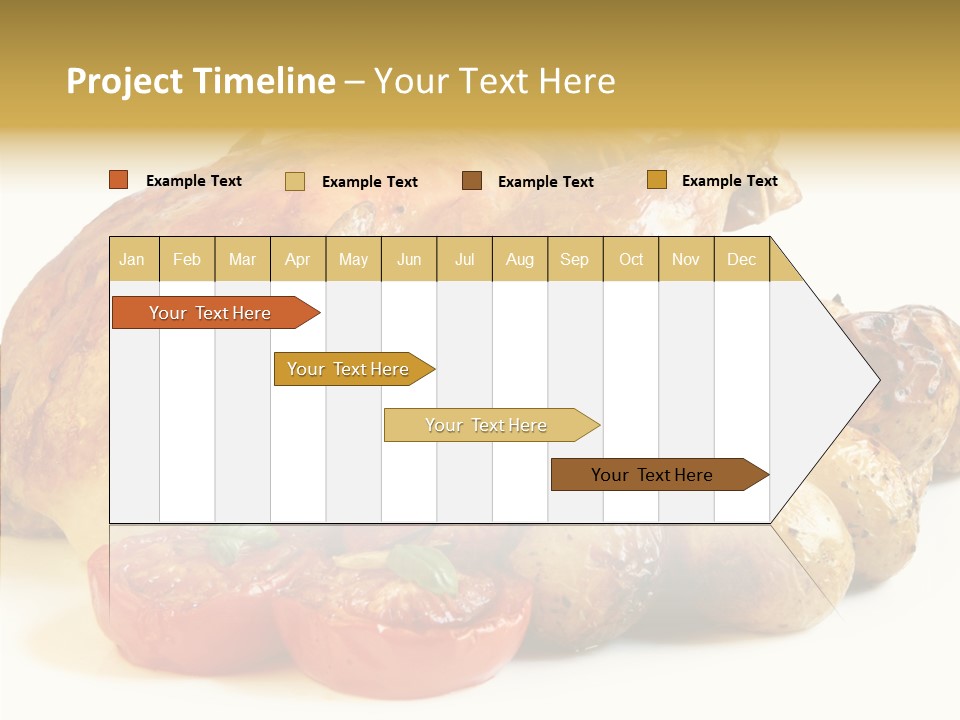 Project Timeline – Your Text Here

Example Text Example Text Example Text Example Text

| Jan | Feb | Mar | Apr | May | Jun | Jul | Aug | Sep | Oct | Nov | Dec |
|---|---|---|---|---|---|---|---|---|---|---|---|

Your Text Here

Your Text Here

Your Text Here

Your Text Here